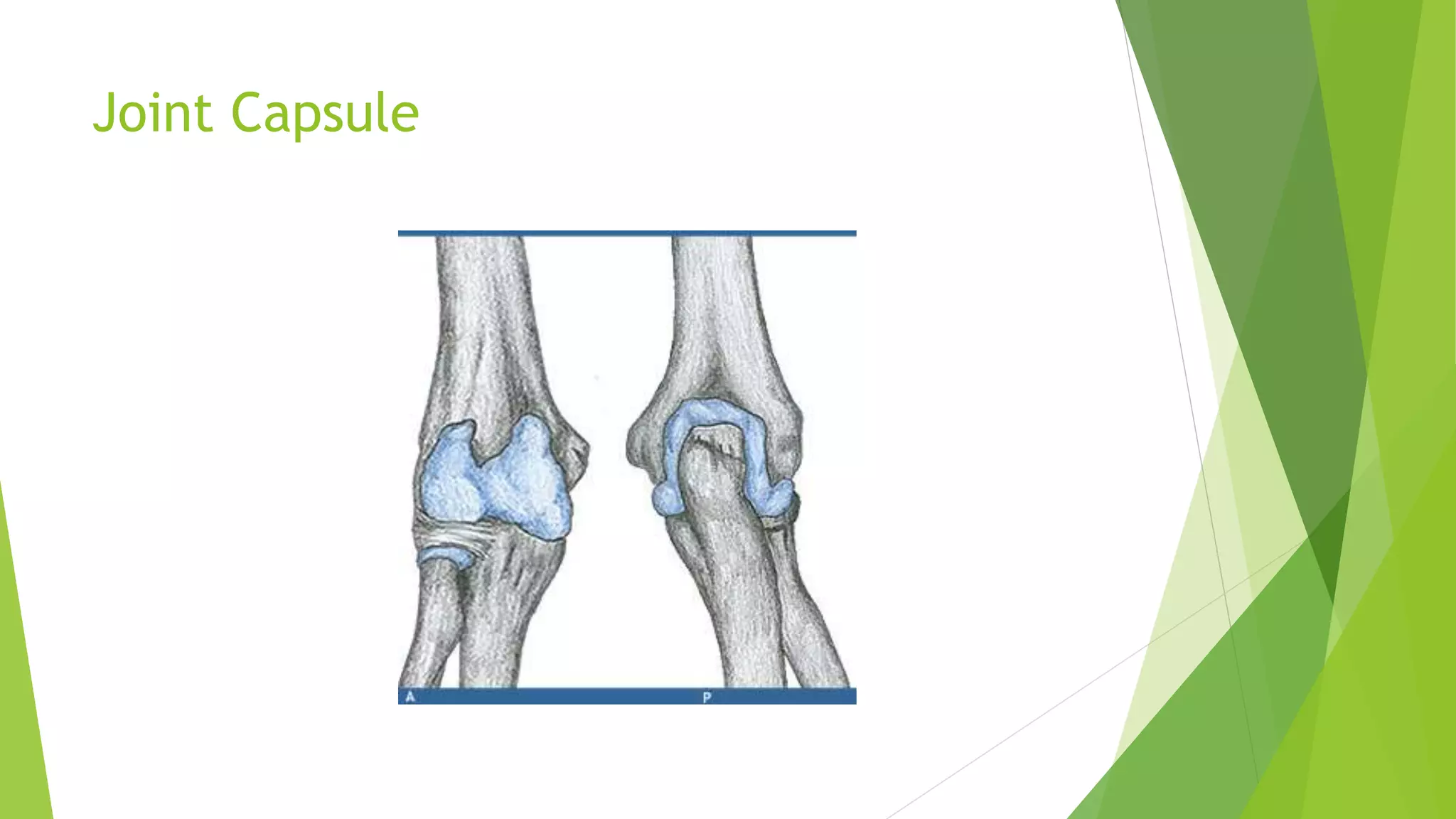 Joint Capsule

A

P